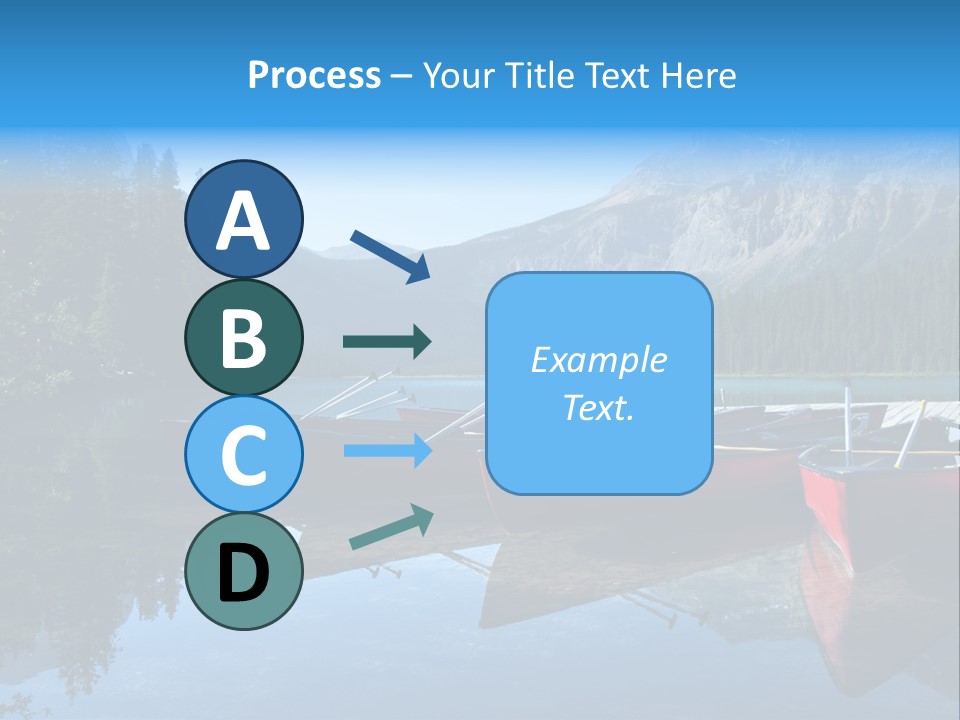 Process – Your Title Text Here

A

B

C

D

Example Text.